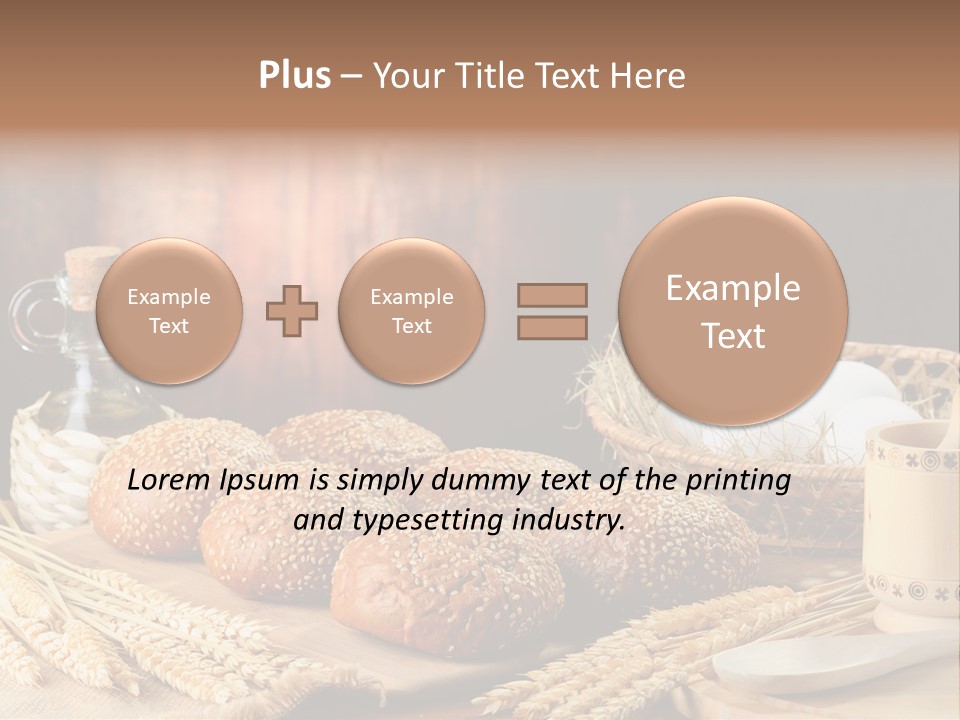 Plus – Your Title Text Here

Example Text

Example Text

Example Text

Lorem Ipsum is simply dummy text of the printing and typesetting industry.